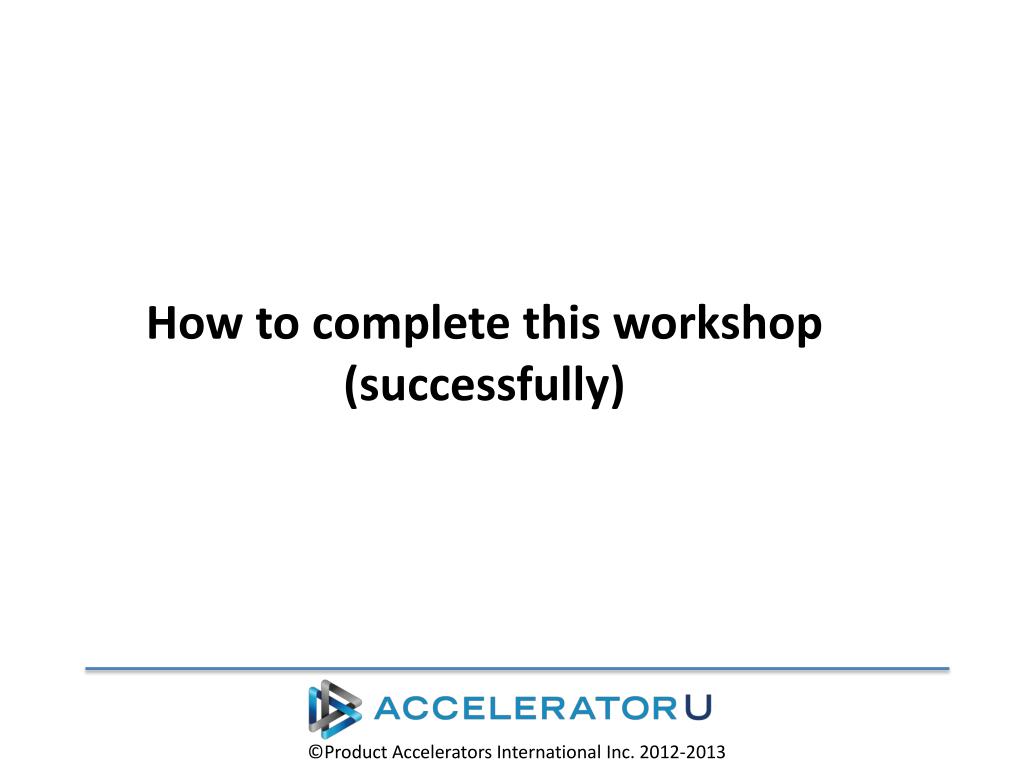 How to complete this workshop (successfully)

ACCELERATOR U

©Product Accelerators International Inc. 2012-2013